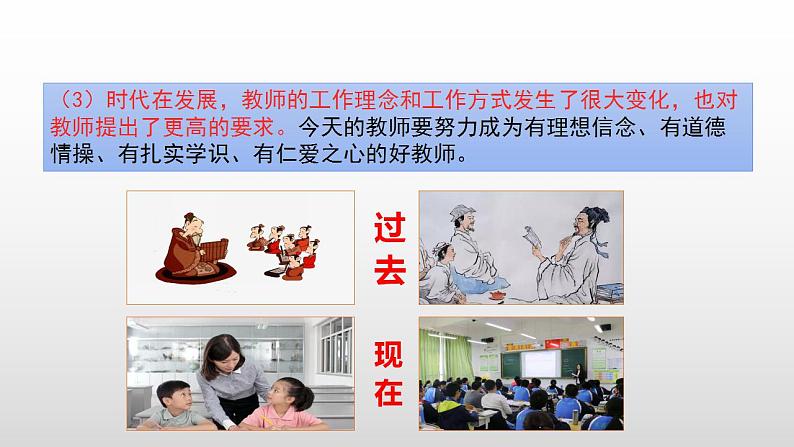 （3）时代在发展，教师的工作理念和工作方式发生了很大变化，也对教师提出了更高的要求。今天的教师要努力成为有理想信念、有道德情操、有扎实学识、有仁爱之心的好教师。

过去

现在